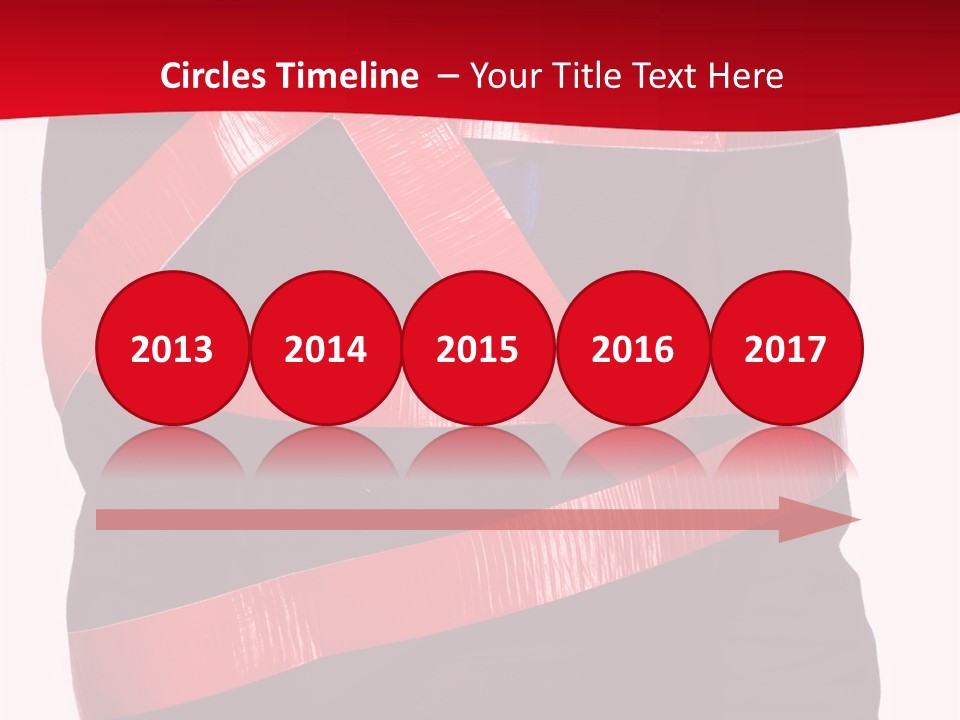 Circles Timeline – Your Title Text Here

2013

2014

2015

2016

2017